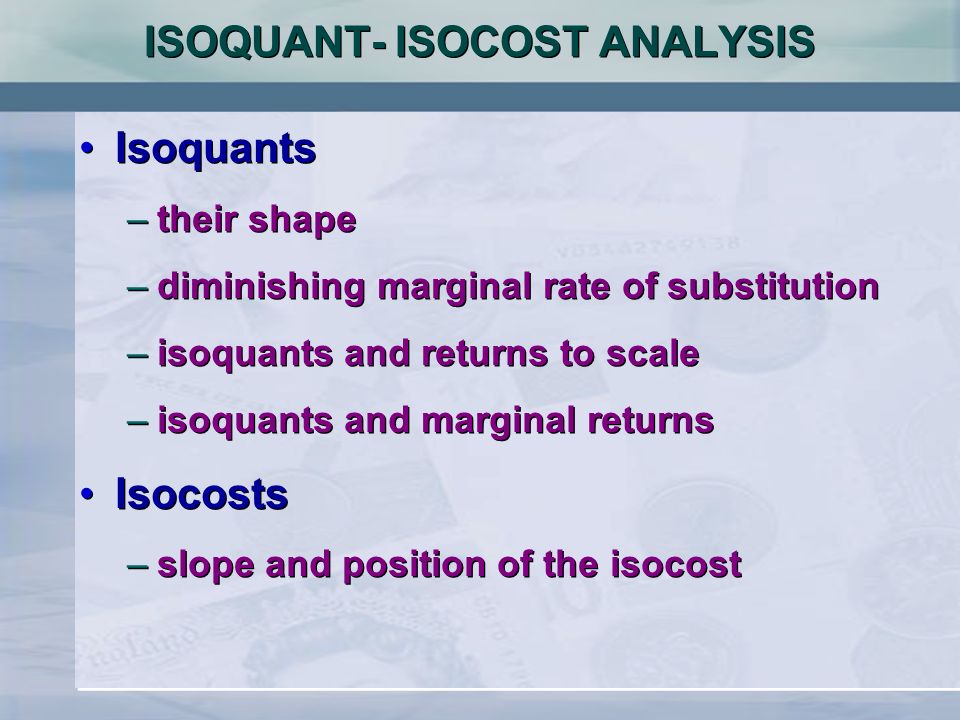 ISOQUANT- ISOCOST ANALYSIS

• Isoquants

– their shape

– diminishing marginal rate of substitution

– isoquants and returns to scale

– isoquants and marginal returns

• Isocosts

– slope and position of the isocost